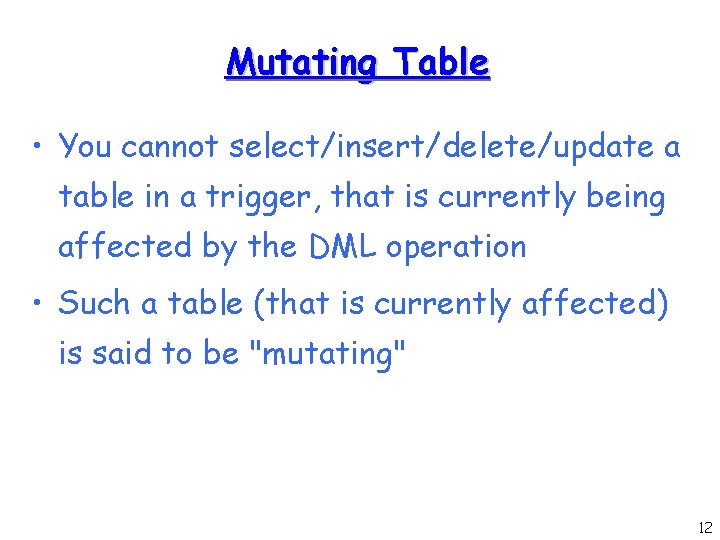 Mutating Table

• You cannot select/insert/delete/update a table in a trigger, that is currently being affected by the DML operation

• Such a table (that is currently affected) is said to be "mutating"

12